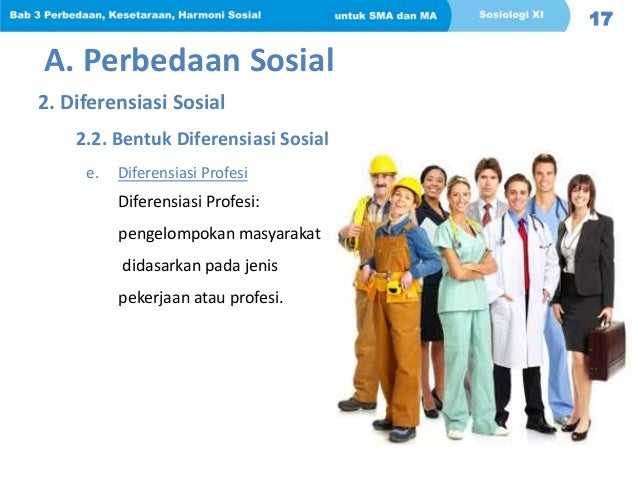 Bab 3 Perbedaan, Kesetaraan, Harmoni Sosial untuk SMA dan MA Sosiologi XI 17

A. Perbedaan Sosial

2. Diferensiasi Sosial

2.2. Bentuk Diferensiasi Sosial

e. Diferensiasi Profesi

Diferensiasi Profesi: pengelompokan masyarakat didasarkan pada jenis pekerjaan atau profesi.